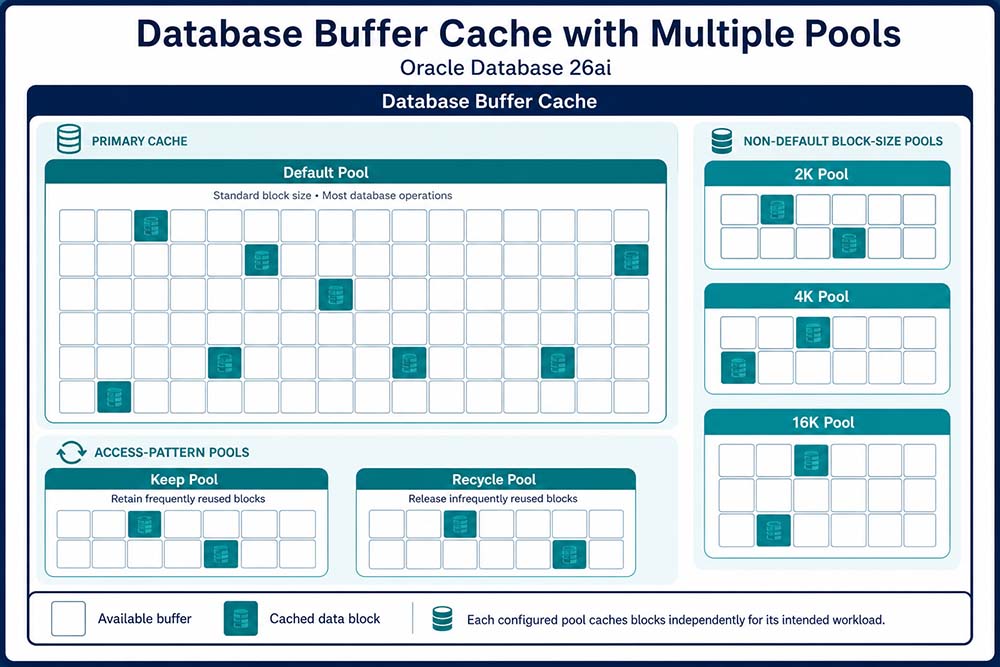 Database Buffer Cache with Multiple Pools
Oracle Database 26ai

Database Buffer Cache

PRIMARY CACHE

Default Pool
Standard block size • Most database operations

ACCESS-PATTERN POOLS

Keep Pool
Retain frequently reused blocks

Recycle Pool
Release infrequently reused blocks

NON-DEFAULT BLOCK-SIZE POOLS

2K Pool

4K Pool

16K Pool

Available buffer
Cached data block
Each configured pool caches blocks independently for its intended workload.